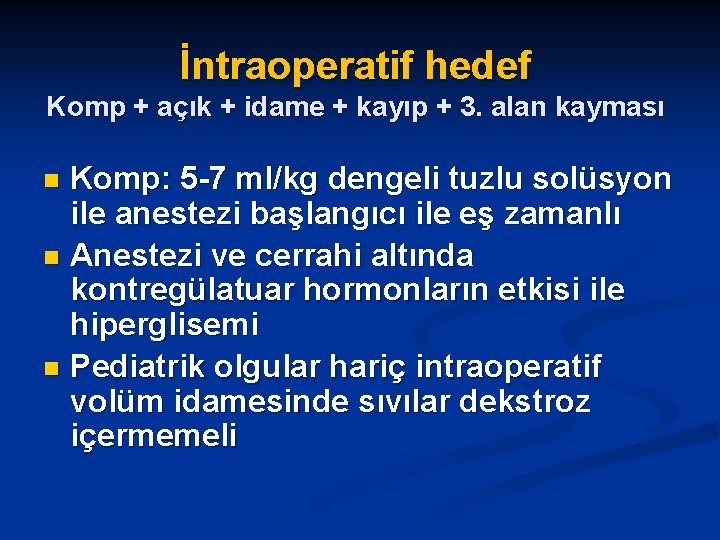 İntraoperatif hedef
Komp + açık + idame + kayıp + 3. alan kayması

• Komp: 5-7 ml/kg dengeli tuzlu solüsyon ile anestezi başlangıcı ile eş zamanlı
• Anestezi ve cerrahi altında kontregülatuar hormonların etkisi ile hiperglisemi
• Pediatrik olgular hariç intraoperatif volüm idamesinde sıvılar dekstroz içermemeli